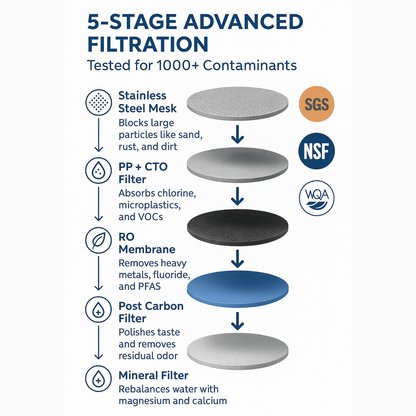 5-STAGE ADVANCED FILTRATION
Tested for 1000+ Contaminants

Stainless Steel Mesk
Blocks large particles like sand, rust, and dirt

PP + CTO Filter
Absorbs chlorine, microplastics, and VOCs

RO Membrane
Removes heavy metals, fluoride, and PFAS

Post Carbon Filter
Polishes taste and removes residual odor

Mineral Filter
Rebalances water with magnesium and calcium

SGS

NSF

WQA